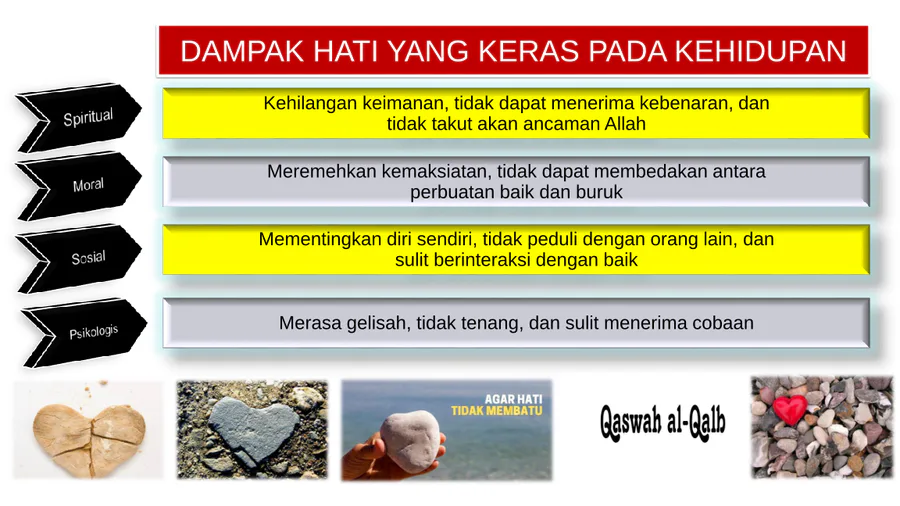 DAMPAK HATI YANG KERAS PADA KEHIDUPAN

Spiritual

Kehilangan keimanan, tidak dapat menerima kebenaran, dan tidak takut akan ancaman Allah

Moral

Meremehkan kemaksiatan, tidak dapat membedakan antara perbuatan baik dan buruk

Sosial

Mementingkan diri sendiri, tidak peduli dengan orang lain, dan sulit berinteraksi dengan baik

Psikologis

Merasa gelisah, tidak tenang, dan sulit menerima cobaan

AGAR HATI TIDAK MEMBATU

Qaswah al-Qalb